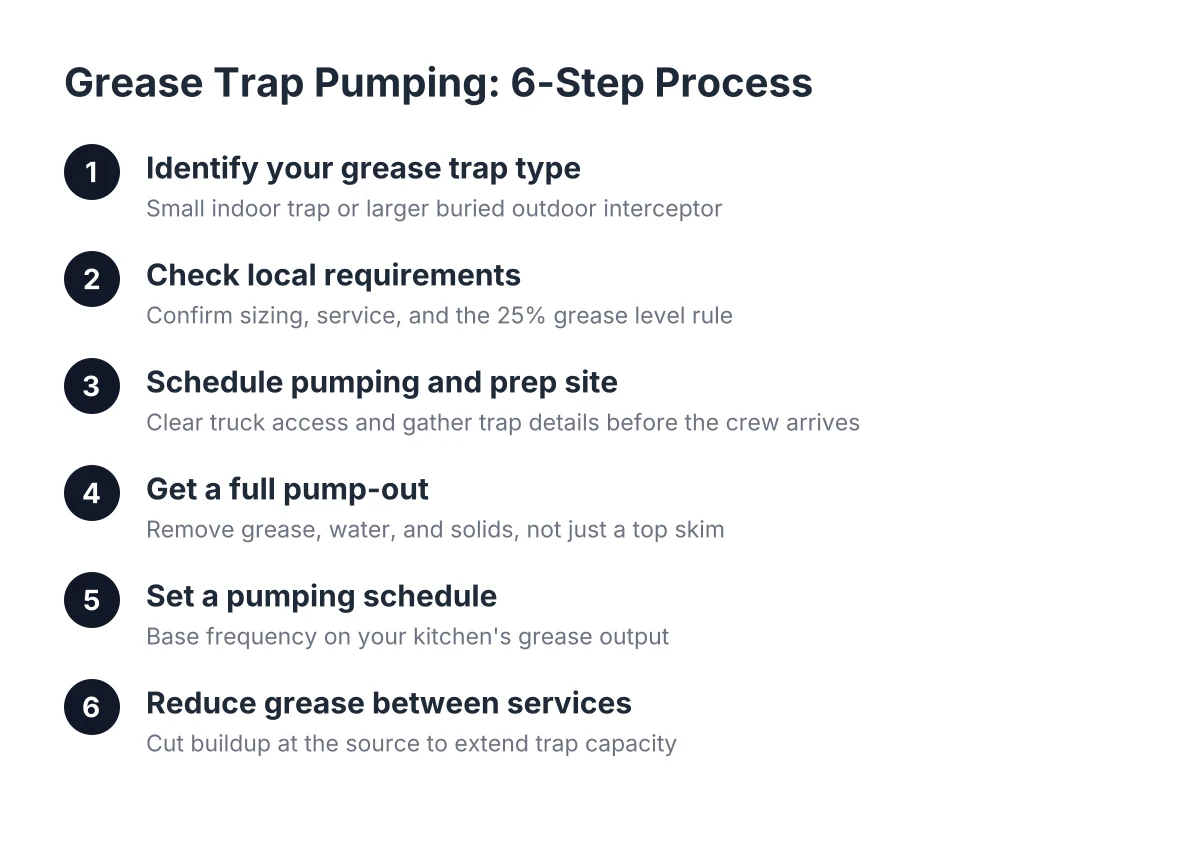 Grease Trap Pumping: 6-Step Process

1
Identify your grease trap type
Small indoor trap or larger buried outdoor interceptor

2
Check local requirements
Confirm sizing, service, and the 25% grease level rule

3
Schedule pumping and prep site
Clear truck access and gather trap details before the crew arrives

4
Get a full pump-out
Remove grease, water, and solids, not just a top skim

5
Set a pumping schedule
Base frequency on your kitchen's grease output

6
Reduce grease between services
Cut buildup at the source to extend trap capacity